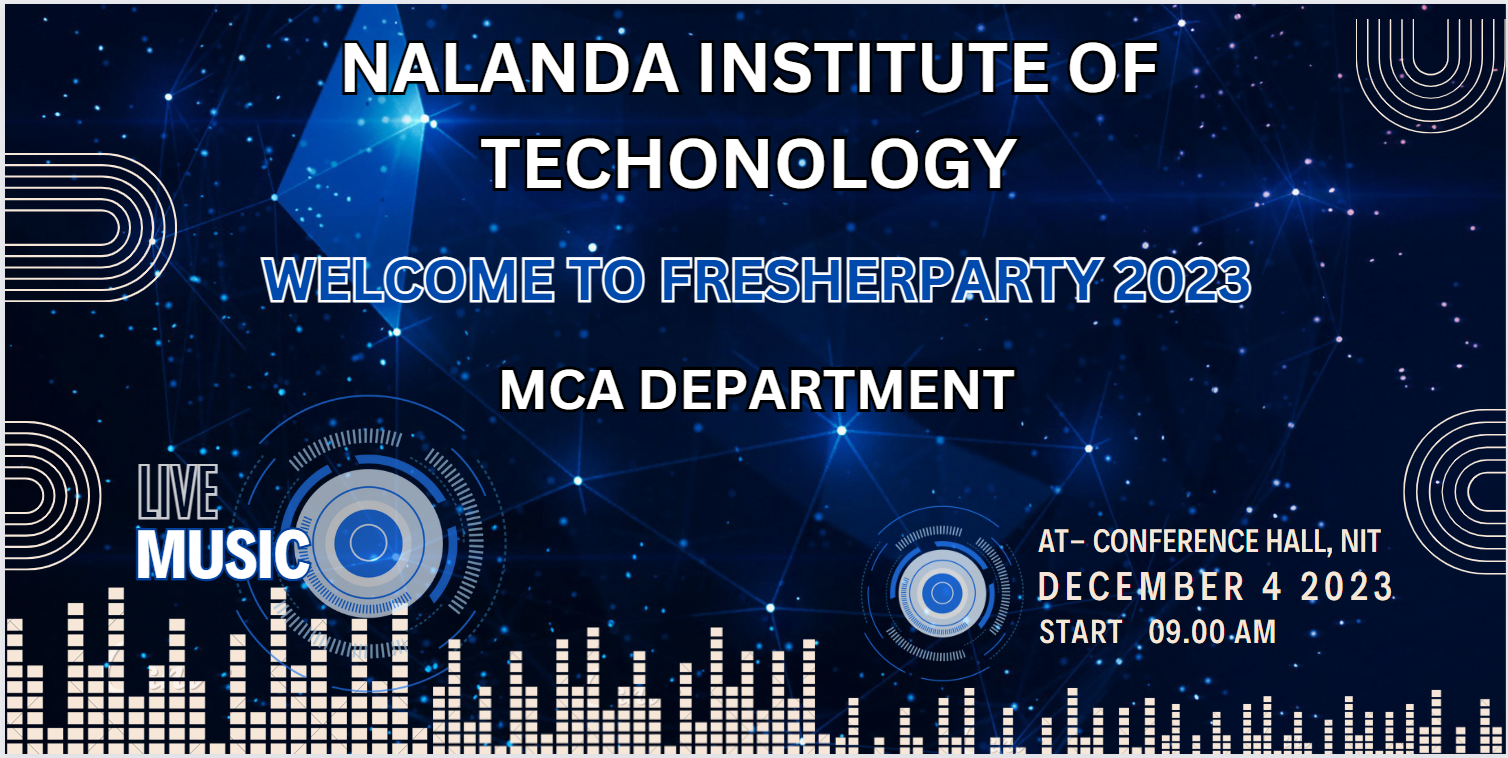 NALANDA INSTITUTE OF TECHONOLOGY

WELCOME TO FRESHERPARTY 2023

MCA DEPARTMENT

LIVE MUSIC

AT- CONFERENCE HALL, NIT
DECEMBER 4 2023
START 09.00 AM